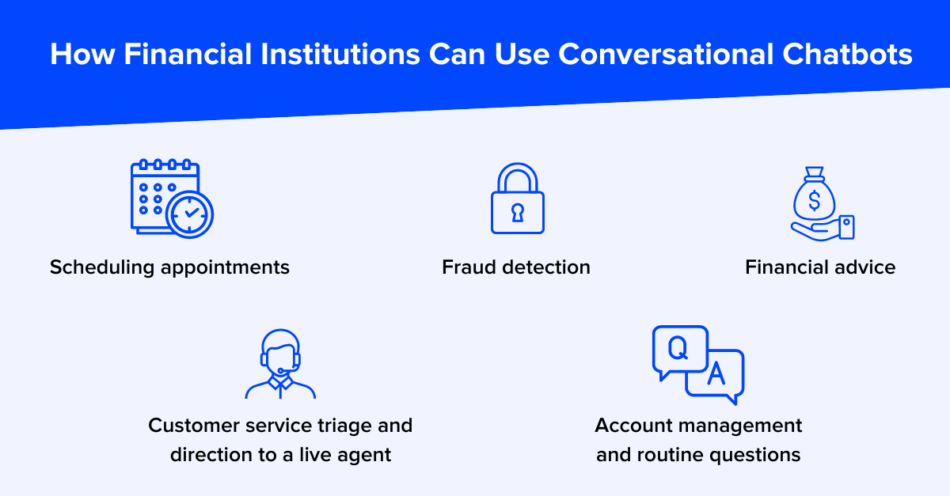 How Financial Institutions Can Use Conversational Chatbots

Scheduling appointments

Fraud detection

$

Financial advice

Customer service triage and direction to a live agent

Q

A

Account management and routine questions